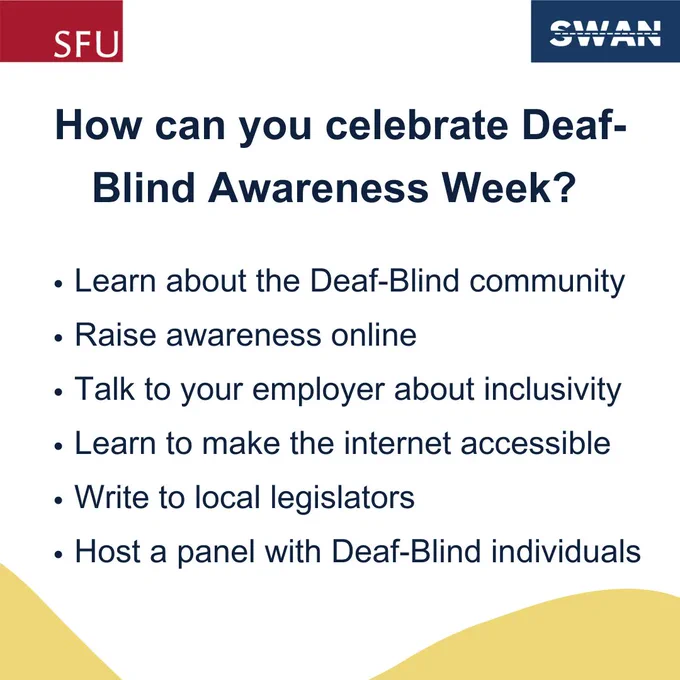 SFU

SWAN

How can you celebrate Deaf-Blind Awareness Week?

• Learn about the Deaf-Blind community
• Raise awareness online
• Talk to your employer about inclusivity
• Learn to make the internet accessible
• Write to local legislators
• Host a panel with Deaf-Blind individuals